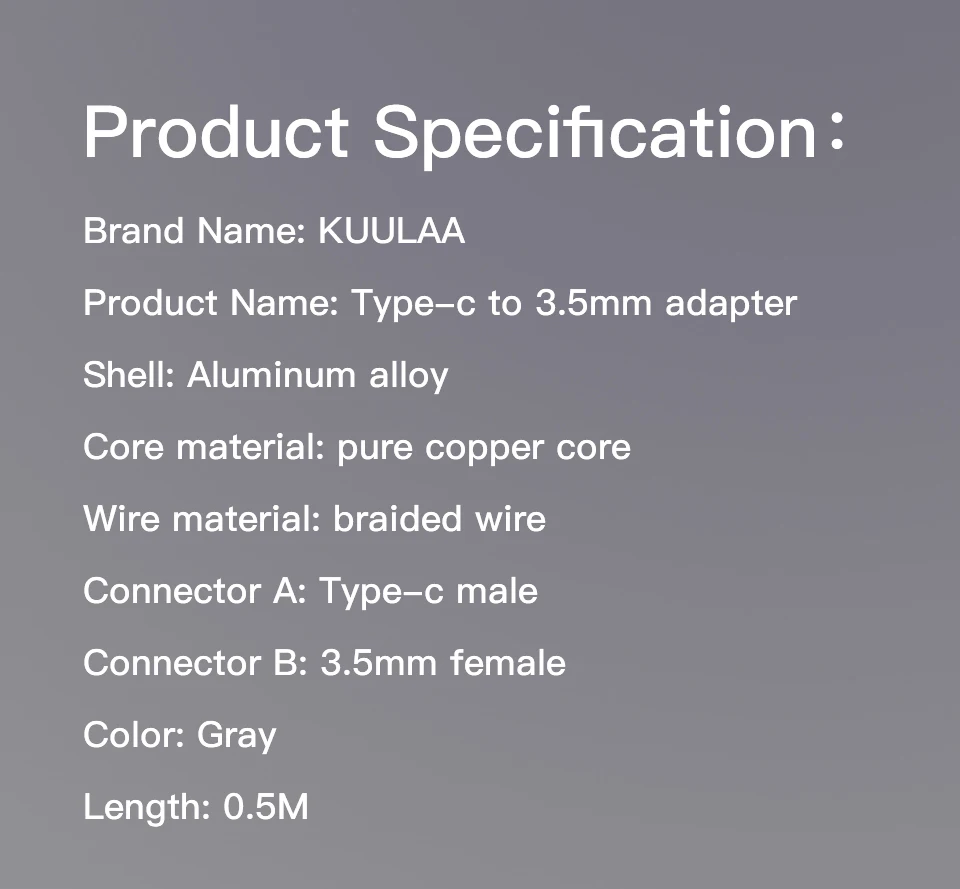 Product Specification：

Brand Name: KUULAA

Product Name: Type-c to 3.5mm adapter

Shell: Aluminum alloy

Core material: pure copper core

Wire material: braided wire

Connector A: Type-c male

Connector B: 3.5mm female

Color: Gray

Length: 0.5M